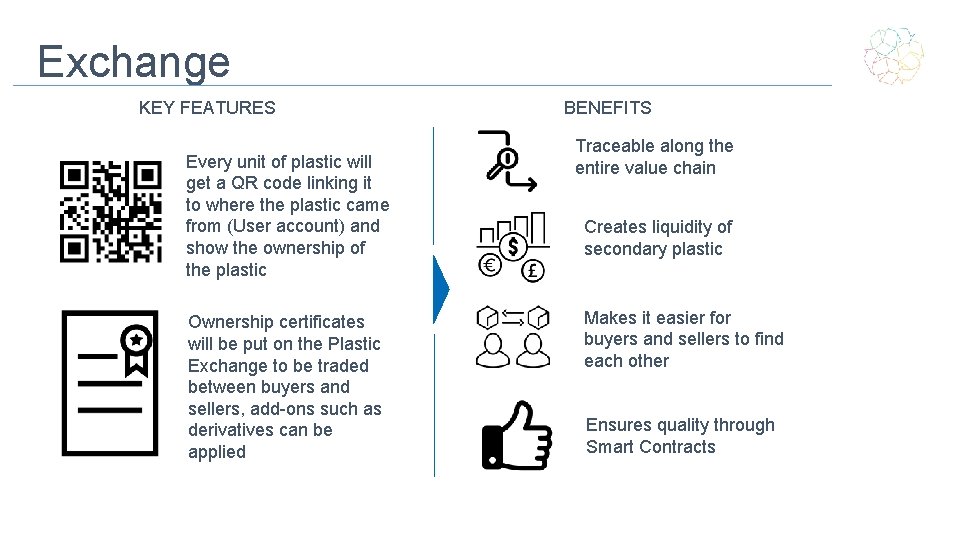 Exchange

KEY FEATURES

Every unit of plastic will get a QR code linking it to where the plastic came from (User account) and show the ownership of the plastic

Ownership certificates will be put on the Plastic Exchange to be traded between buyers and sellers, add-ons such as derivatives can be applied

BENEFITS

Traceable along the entire value chain

Creates liquidity of secondary plastic

Makes it easier for buyers and sellers to find each other

Ensures quality through Smart Contracts